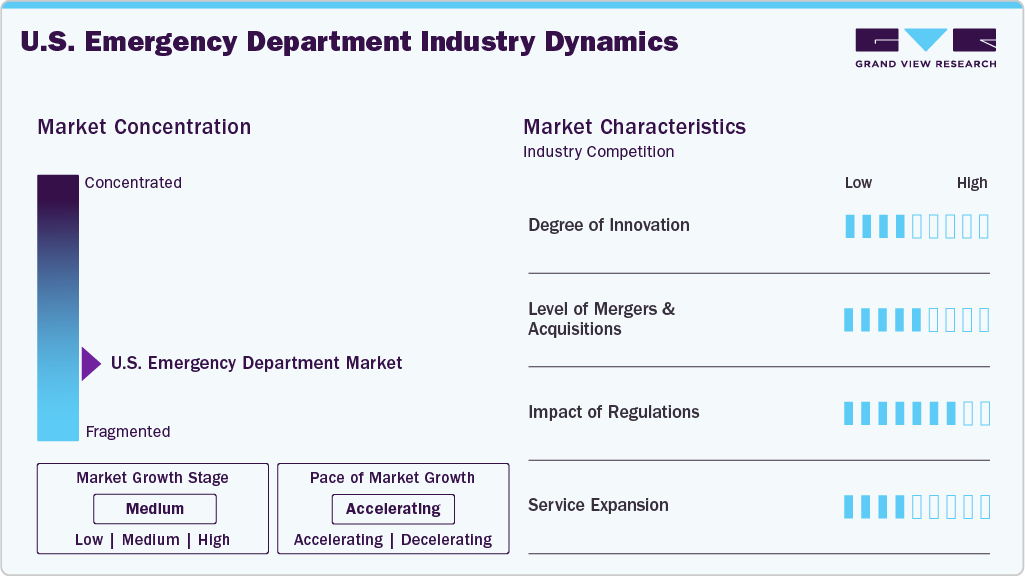 U.S. Emergency Department Industry Dynamics

GRAND VIEW RESEARCH

Market Concentration

Concentrated

U.S. Emergency Department Market

Fragmented

Market Growth Stage

Medium

Low | Medium | High

Pace of Market Growth

Accelerating

Accelerating | Decelerating

Market Characteristics

Industry Competition

Low High

Degree of Innovation

Level of Mergers & Acquisitions

Impact of Regulations

Service Expansion